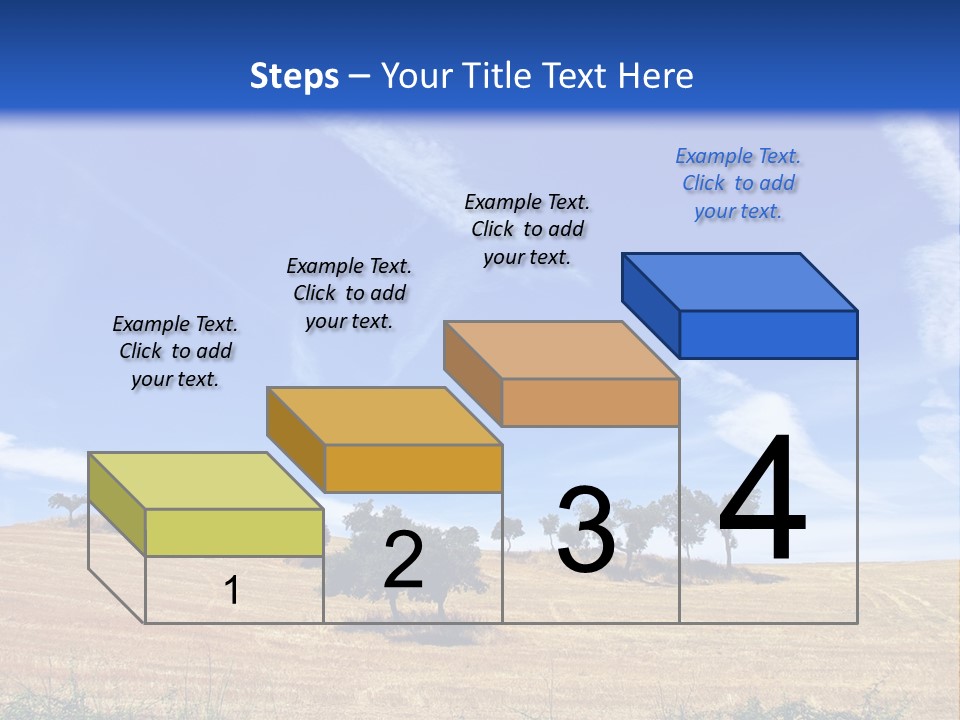 Steps – Your Title Text Here

Example Text. Click to add your text.

Example Text. Click to add your text.

Example Text. Click to add your text.

Example Text. Click to add your text.

1

2

3

4